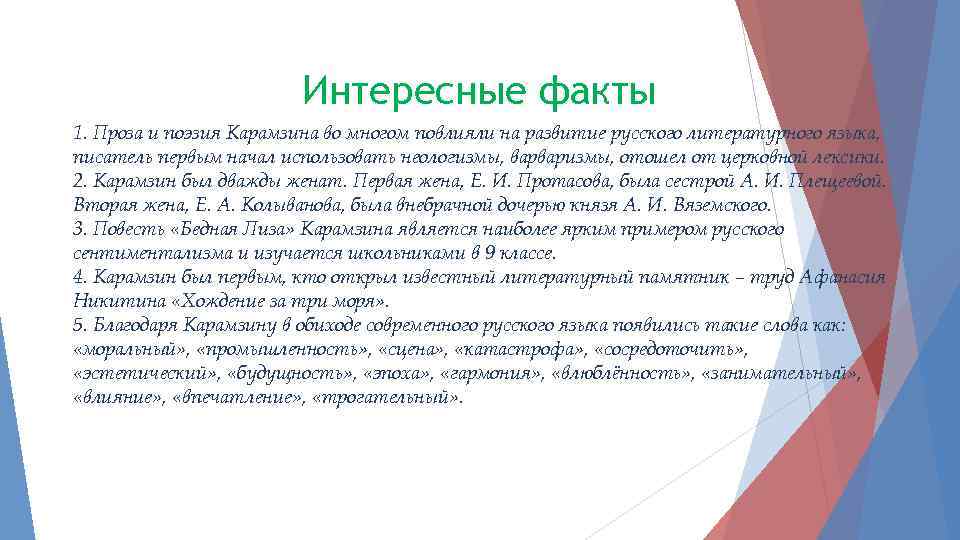 Интересные факты

1. Проза и поэзия Карамзина во многом повлияли на развитие русского литературного языка, писатель первым начал использовать неологизмы, варваризмы, отошел от церковной лексики.
2. Карамзин был дважды женат. Первая жена, Е. И. Протасова, была сестрой А. И. Плещеевой. Вторая жена, Е. А. Колыванова, была внебрачной дочерью князя А. И. Вяземского.
3. Повесть «Бедная Лиза» Карамзина является наиболее ярким примером русского сентиментализма и изучается школьниками в 9 классе.
4. Карамзин был первым, кто открыл известный литературный памятник – труд Афанасия Никитина «Хождение за три моря».
5. Благодаря Карамзину в обиходе современного русского языка появились такие слова как: «моральный», «промышленность», «сцена», «катастрофа», «сосредоточить», «эстетический», «будущность», «эпоха», «гармония», «влюблённость», «занимательный», «влияние», «впечатление», «трогательный».